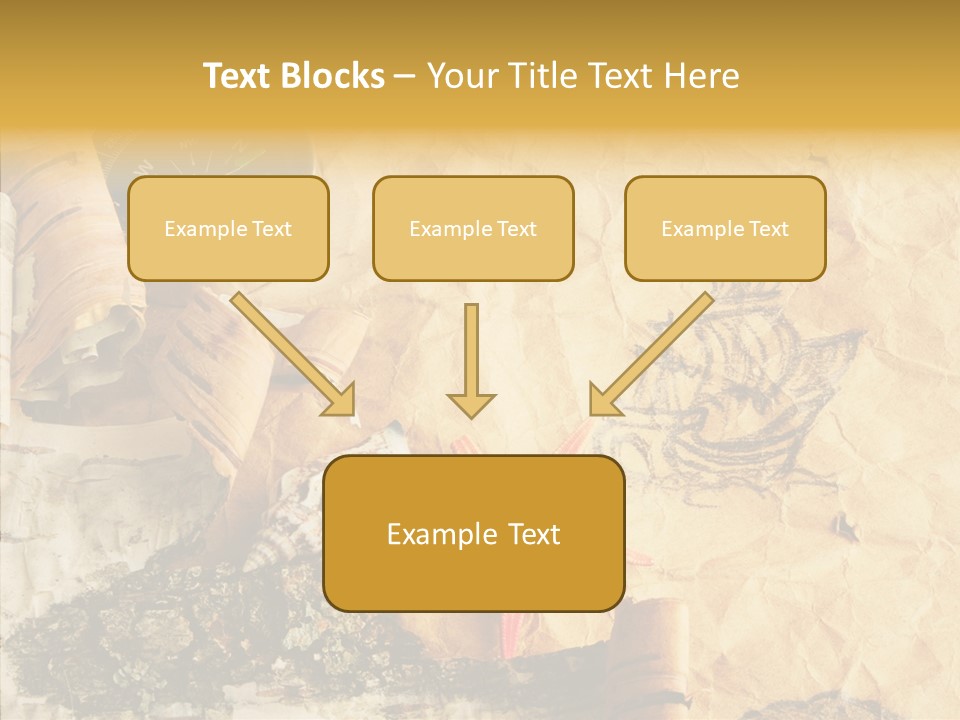 Text Blocks – Your Title Text Here

Example Text

Example Text

Example Text

Example Text